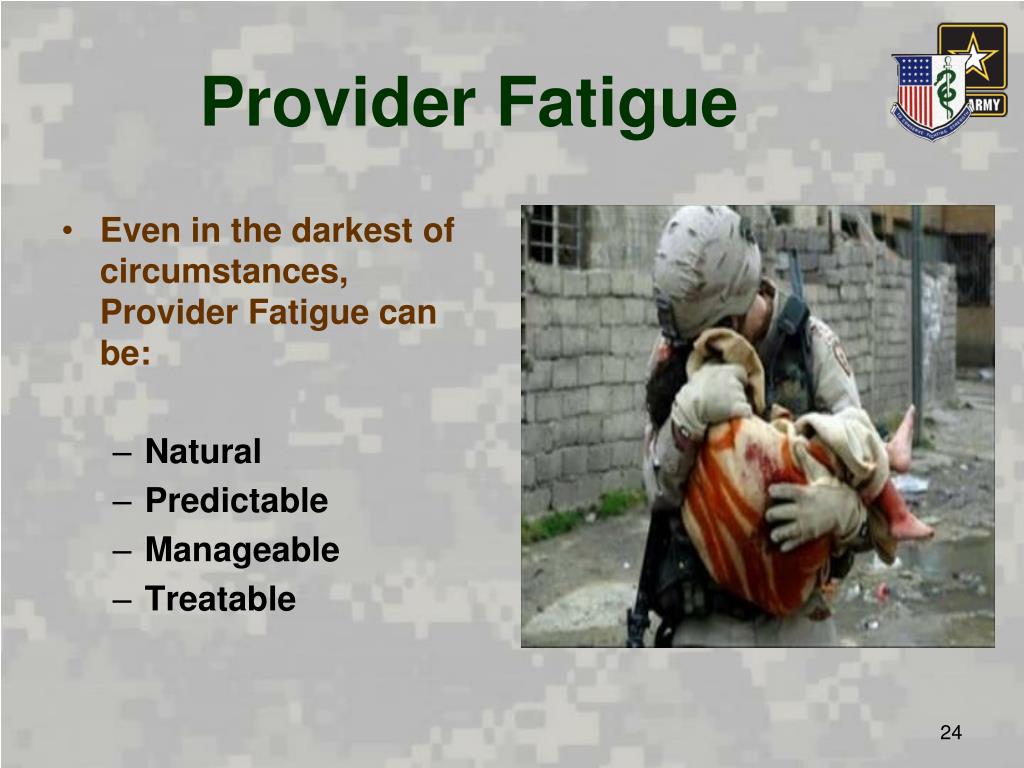 Provider Fatigue

ARMY

• Even in the darkest of circumstances, Provider Fatigue can be:

– Natural
– Predictable
– Manageable
– Treatable

24